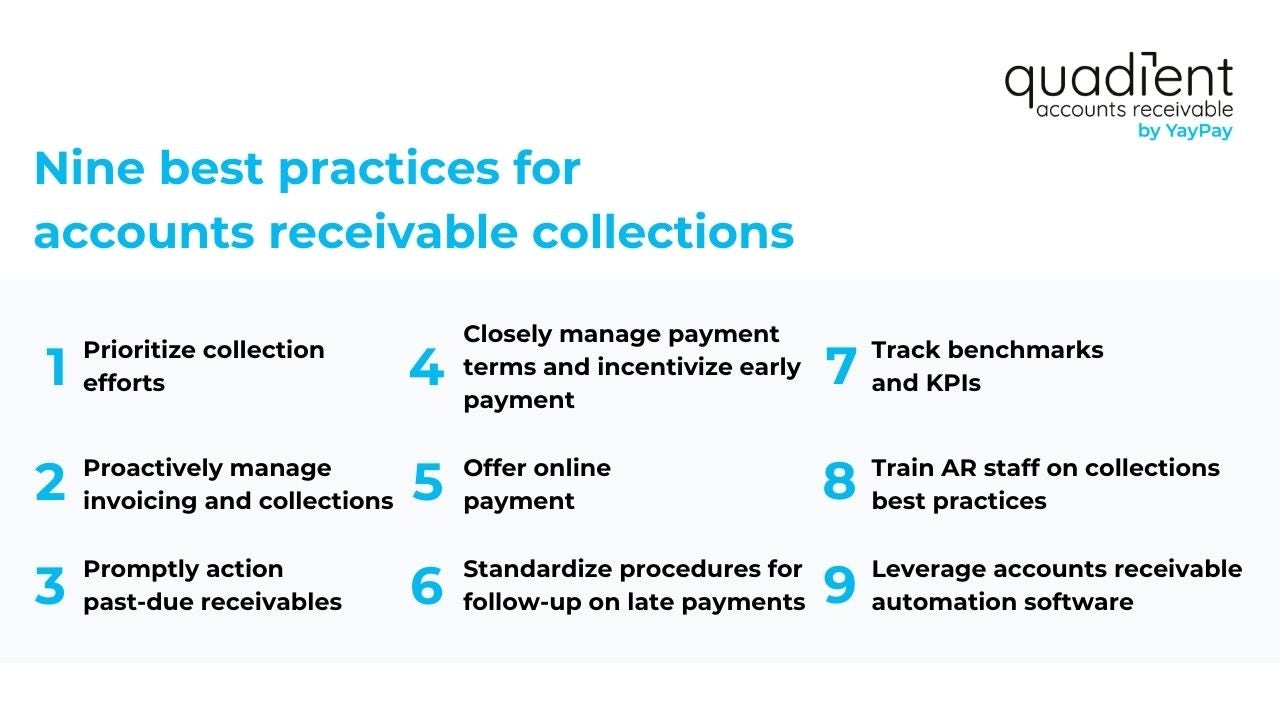 quadient
accounts receivable
by YayPay

Nine best practices for accounts receivable collections

1 Prioritize collection efforts

2 Proactively manage invoicing and collections

3 Promptly action past-due receivables

4 Closely manage payment terms and incentivize early payment

5 Offer online payment

6 Standardize procedures for follow-up on late payments

7 Track benchmarks and KPIs

8 Train AR staff on collections best practices

9 Leverage accounts receivable automation software